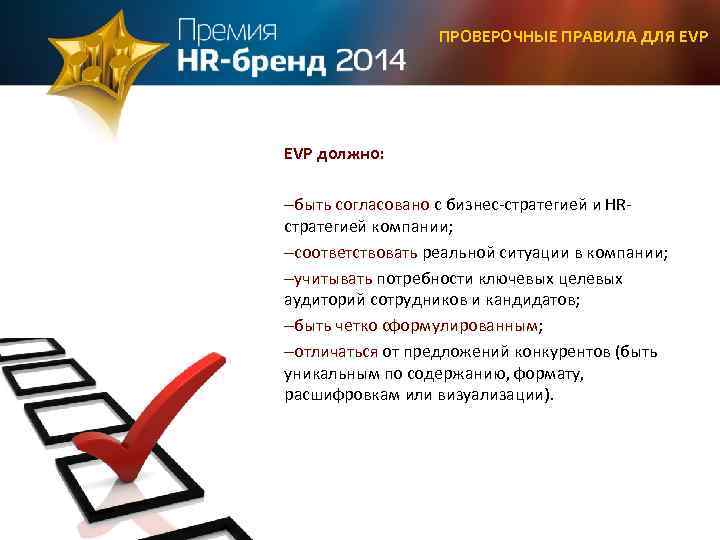 Премия
HR-бренд 2014

ПРОВЕРОЧНЫЕ ПРАВИЛА ДЛЯ EVP

EVP должно:

–быть согласовано с бизнес-стратегией и HR-стратегией компании;

–соответствовать реальной ситуации в компании;

–учитывать потребности ключевых целевых аудиторий сотрудников и кандидатов;

–быть четко сформулированным;

–отличаться от предложений конкурентов (быть уникальным по содержанию, формату, расшифровкам или визуализации).